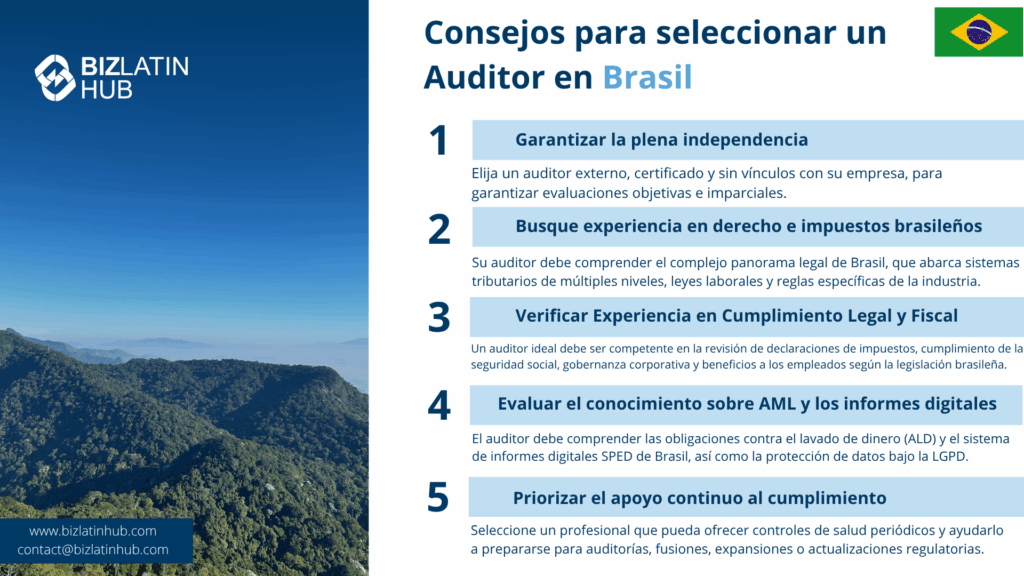 BIZLATIN HUB

www.bizlatinhub.com
contact@bizlatinhub.com

Consejos para seleccionar un Auditor en Brasil

1 Garantizar la plena independencia

Elija un auditor externo, certificado y sin vínculos con su empresa, para garantizar evaluaciones objetivas e imparciales.

2 Busque experiencia en derecho e impuestos brasileños

Su auditor debe comprender el complejo panorama legal de Brasil, que abarca sistemas tributarios de múltiples niveles, leyes laborales y reglas específicas de la industria.

3 Verificar Experiencia en Cumplimiento Legal y Fiscal

Un auditor ideal debe ser competente en la revisión de declaraciones de impuestos, cumplimiento de la seguridad social, gobernanza corporativa y beneficios a los empleados según la legislación brasileña.

4 Evaluar el conocimiento sobre AML y los informes digitales

El auditor debe comprender las obligaciones contra el lavado de dinero (ALD) y el sistema de informes digitales SPED de Brasil, así como la protección de datos bajo la LGPD.

5 Priorizar el apoyo continuo al cumplimiento

Seleccione un profesional que pueda ofrecer controles de salud periódicos y ayudarlo a prepararse para auditorías, fusiones, expansiones o actualizaciones regulatorias.